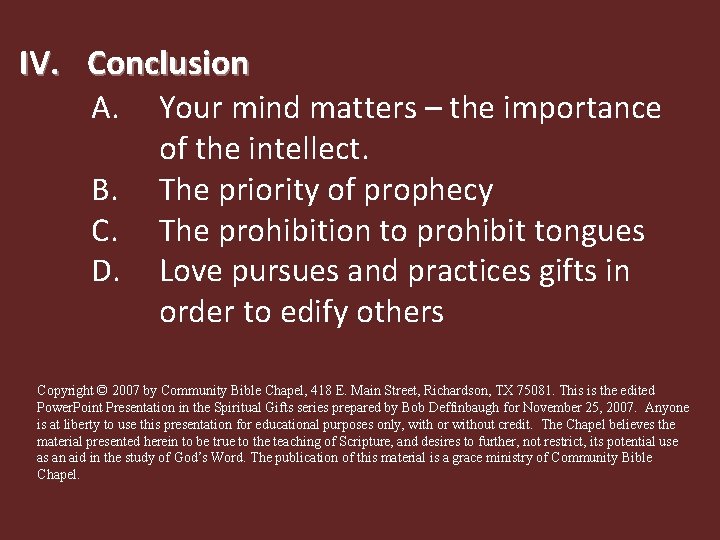 IV. Conclusion

A. Your mind matters – the importance of the intellect.

B. The priority of prophecy

C. The prohibition to prohibit tongues

D. Love pursues and practices gifts in order to edify others

Copyright © 2007 by Community Bible Chapel, 418 E. Main Street, Richardson, TX 75081. This is the edited PowerPoint Presentation in the Spiritual Gifts series prepared by Bob Deffinbaugh for November 25, 2007. Anyone is at liberty to use this presentation for educational purposes only, with or without credit. The Chapel believes the material presented herein to be true to the teaching of Scripture, and desires to further, not restrict, its potential use as an aid in the study of God's Word. The publication of this material is a grace ministry of Community Bible Chapel.